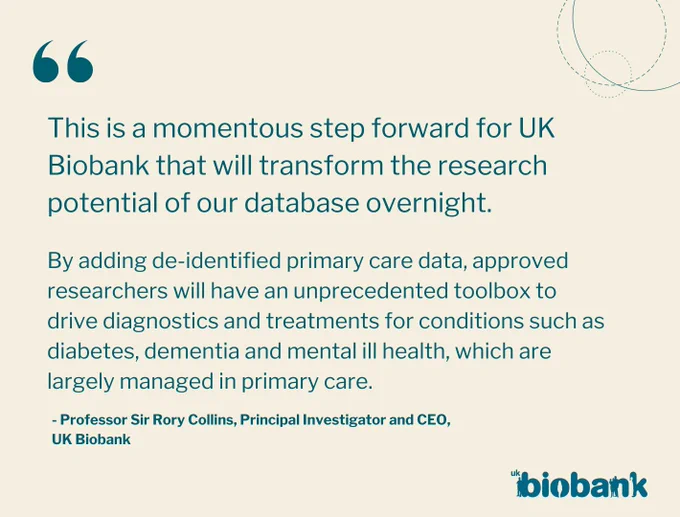 “

This is a momentous step forward for UK Biobank that will transform the research potential of our database overnight.

By adding de-identified primary care data, approved researchers will have an unprecedented toolbox to drive diagnostics and treatments for conditions such as diabetes, dementia and mental ill health, which are largely managed in primary care.

- Professor Sir Rory Collins, Principal Investigator and CEO, UK Biobank

uk biobank